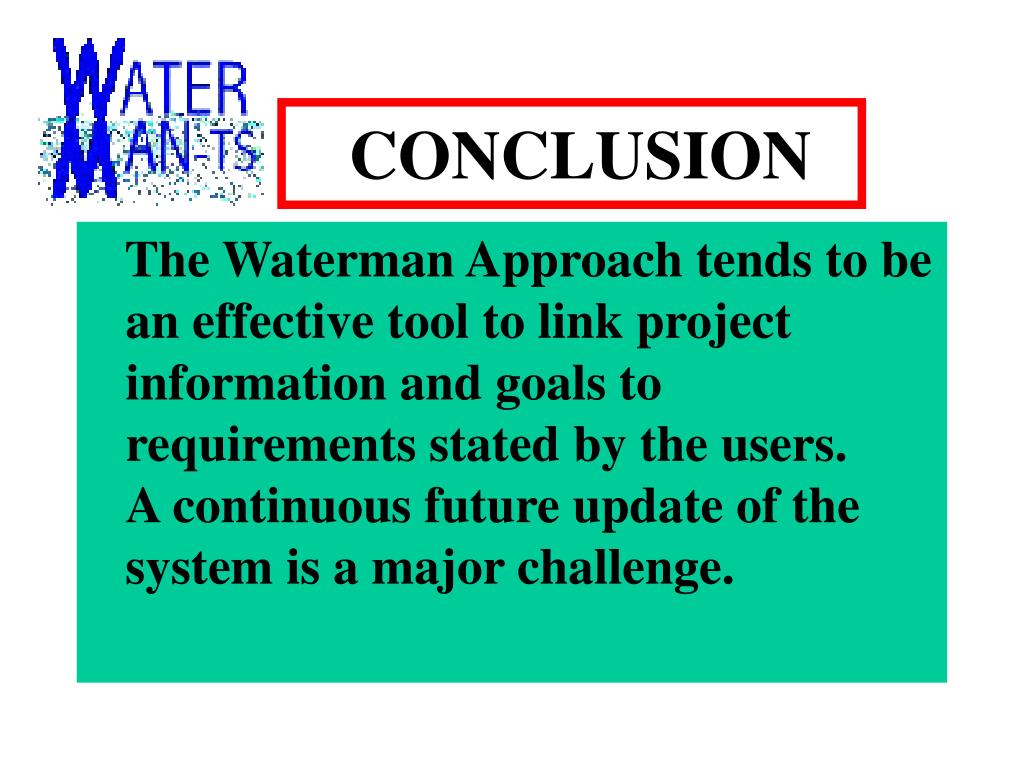 WATER
MAN-TS

CONCLUSION

The Waterman Approach tends to be an effective tool to link project information and goals to requirements stated by the users.
A continuous future update of the system is a major challenge.